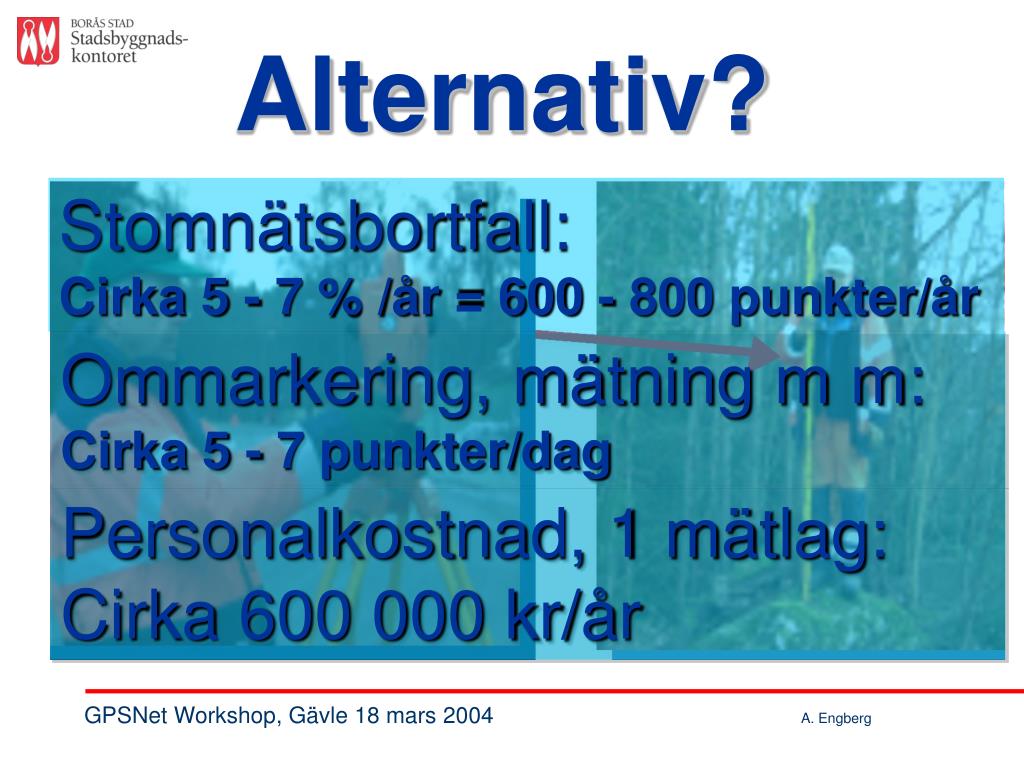 BORÅS STAD
Stadsbyggnadskontoret

Alternativ?

Stomnätsbortfall:
Cirka 5 - 7 % /år = 600 - 800 punkter/år

Ommarkering, mätning m m:
Cirka 5 - 7 punkter/dag

Personalkostnad, 1 mätlag:
Cirka 600 000 kr/år

GPSNet Workshop, Gävle 18 mars 2004

A. Engberg